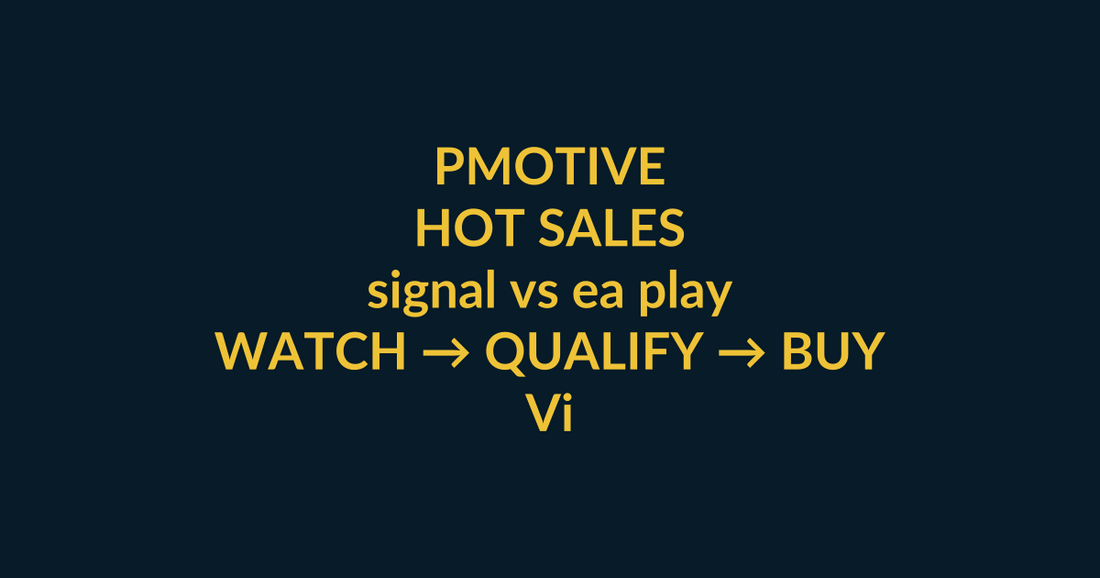 PMOTIVE
HOT SALES
signal vs ea play
WATCH → QUALIFY → BUY
Vi